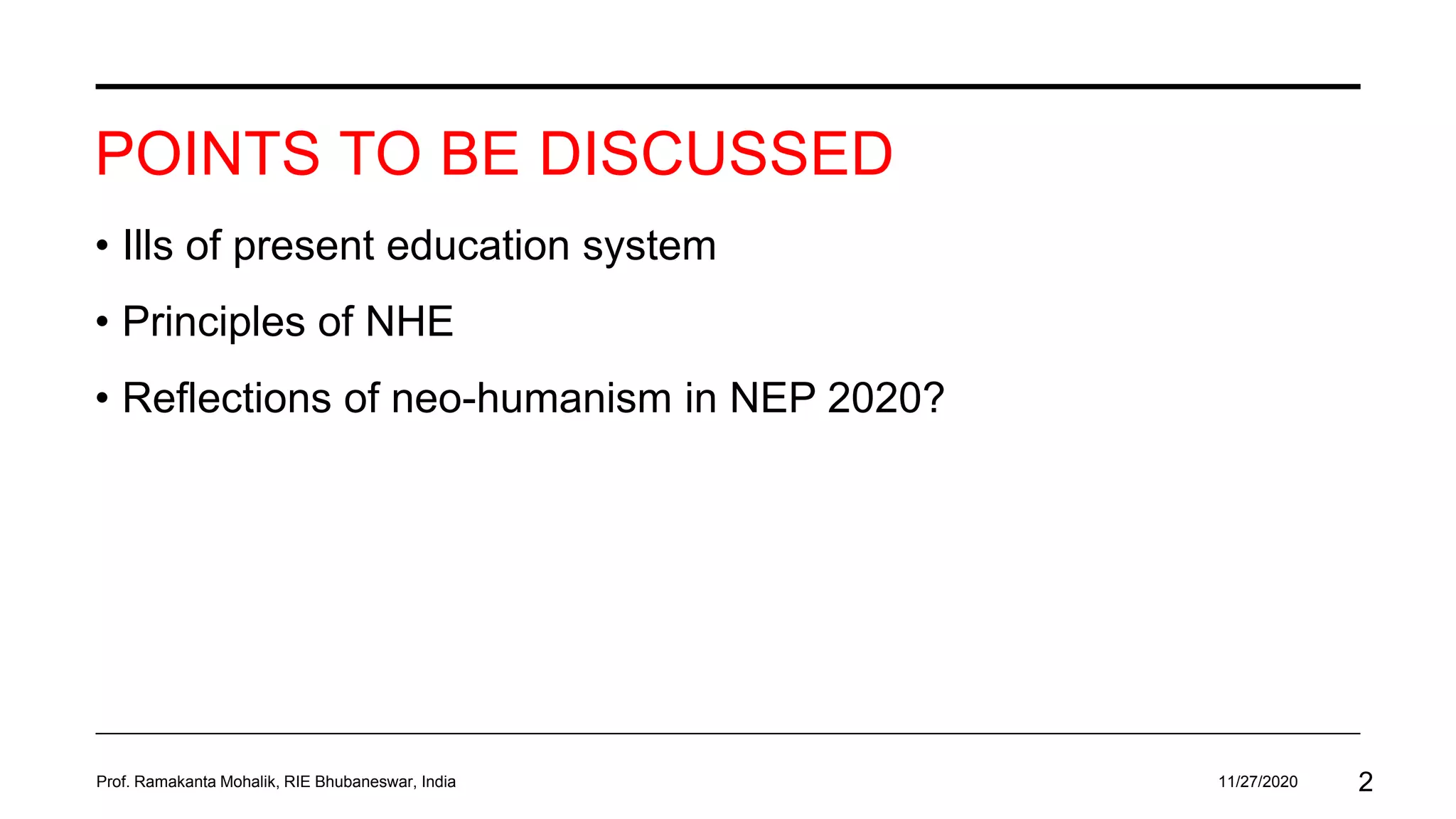 POINTS TO BE DISCUSSED

• Ills of present education system

• Principles of NHE

• Reflections of neo-humanism in NEP 2020?

Prof. Ramakanta Mohalik, RIE Bhubaneswar, India

11/27/2020

2